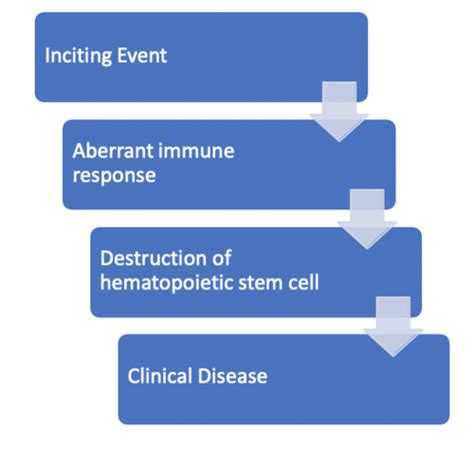 Inciting Event

Aberrant immune response

Destruction of hematopoietic stem cell

Clinical Disease